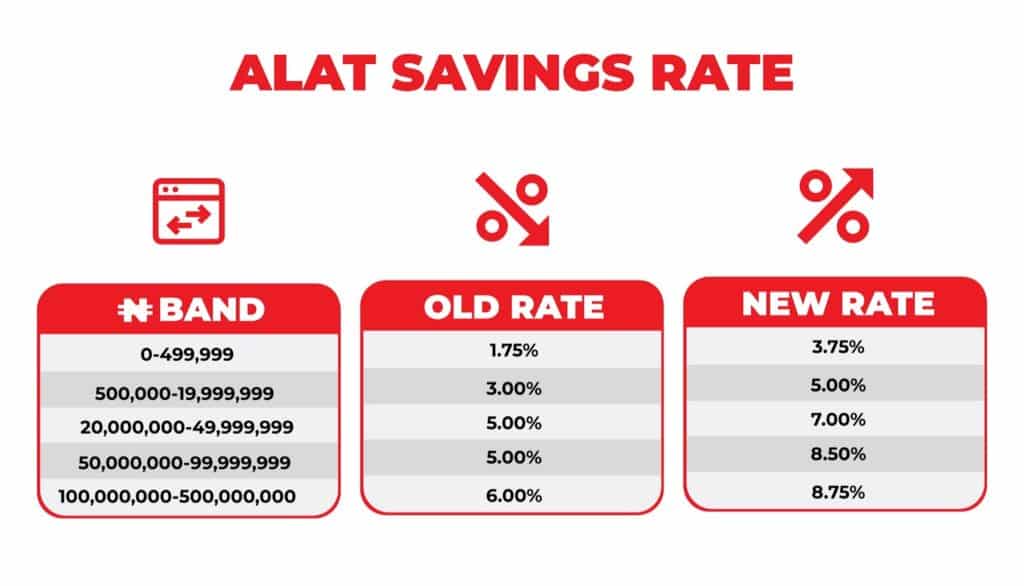 ALAT SAVINGS RATE

| ₦ BAND | OLD RATE | NEW RATE |
|---|---|---|
| 0-499,999 | 1.75% | 3.75% |
| 500,000-19,999,999 | 3.00% | 5.00% |
| 20,000,000-49,999,999 | 5.00% | 7.00% |
| 50,000,000-99,999,999 | 5.00% | 8.50% |
| 100,000,000-500,000,000 | 6.00% | 8.75% |